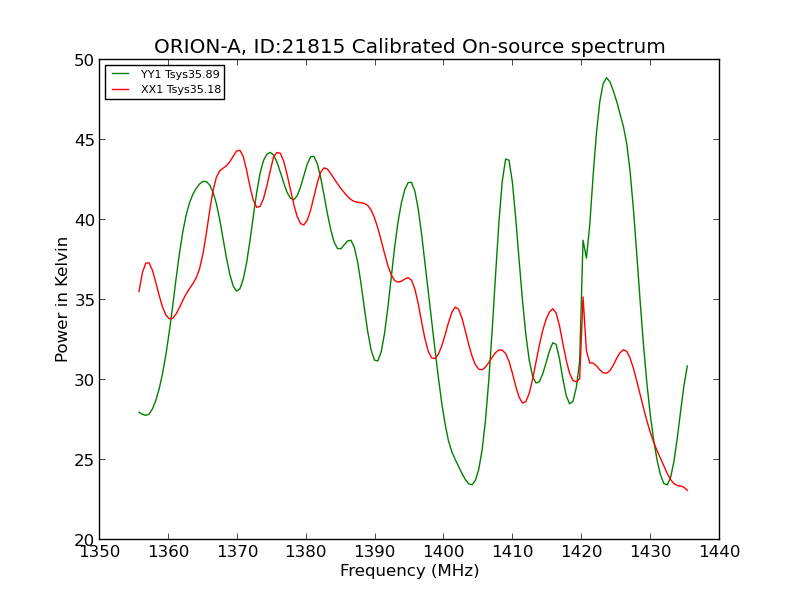 ORION-A, ID:21815 Calibrated On-source spectrum

YY1 Tsys35.89
XX1 Tsys35.18

Power in Kelvin

50
45
40
35
30
25
20

1350 1360 1370 1380 1390 1400 1410 1420 1430 1440

Frequency (MHz)